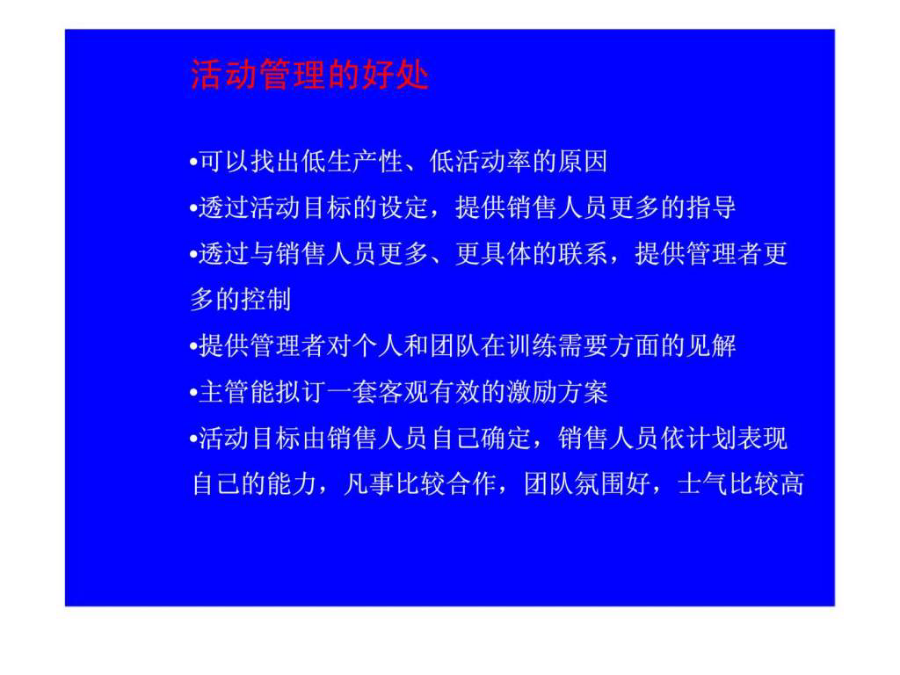 活动管理的好处

•可以找出低生产性、低活动率的原因

•透过活动目标的设定，提供销售人员更多的指导

•透过与销售人员更多、更具体的联系，提供管理者更多的控制

•提供管理者对个人和团队在训练需要方面的见解

•主管能拟订一套客观有效的激励方案

•活动目标由销售人员自己确定，销售人员依计划表现自己的能力，凡事比较合作，团队氛围好，士气比较高